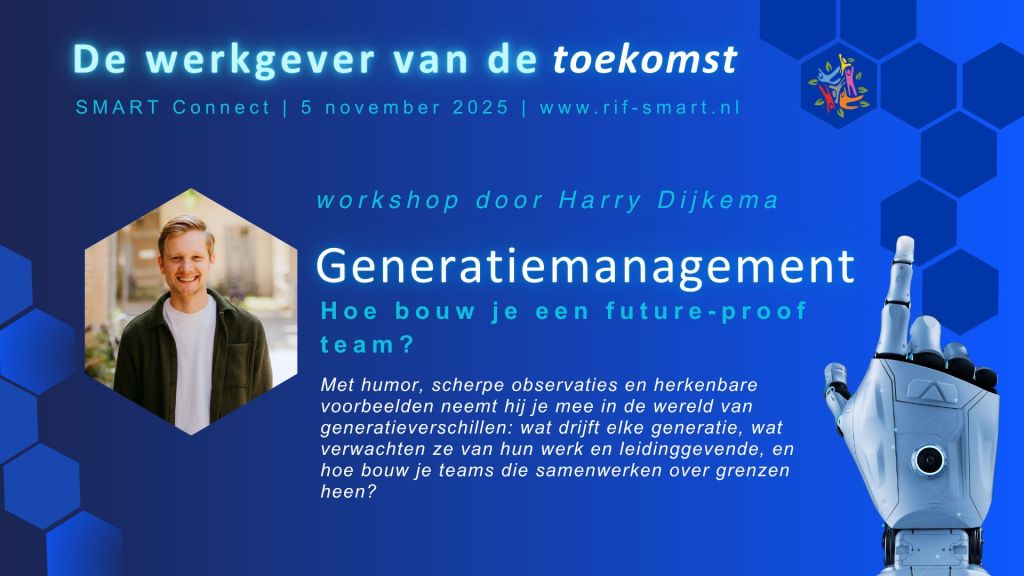 De werkgever van de toekomst

SMART Connect | 5 november 2025 | www.rif-smart.nl

workshop door Harry Dijkema

Generatiemanagement

Hoe bouw je een future-proof team?

Met humor, scherpe observaties en herkenbare voorbeelden neemt hij je mee in de wereld van generatieverschillen: wat drijft elke generatie, wat verwachten ze van hun werk en leidinggevende, en hoe bouw je teams die samenwerken over grenzen heen?